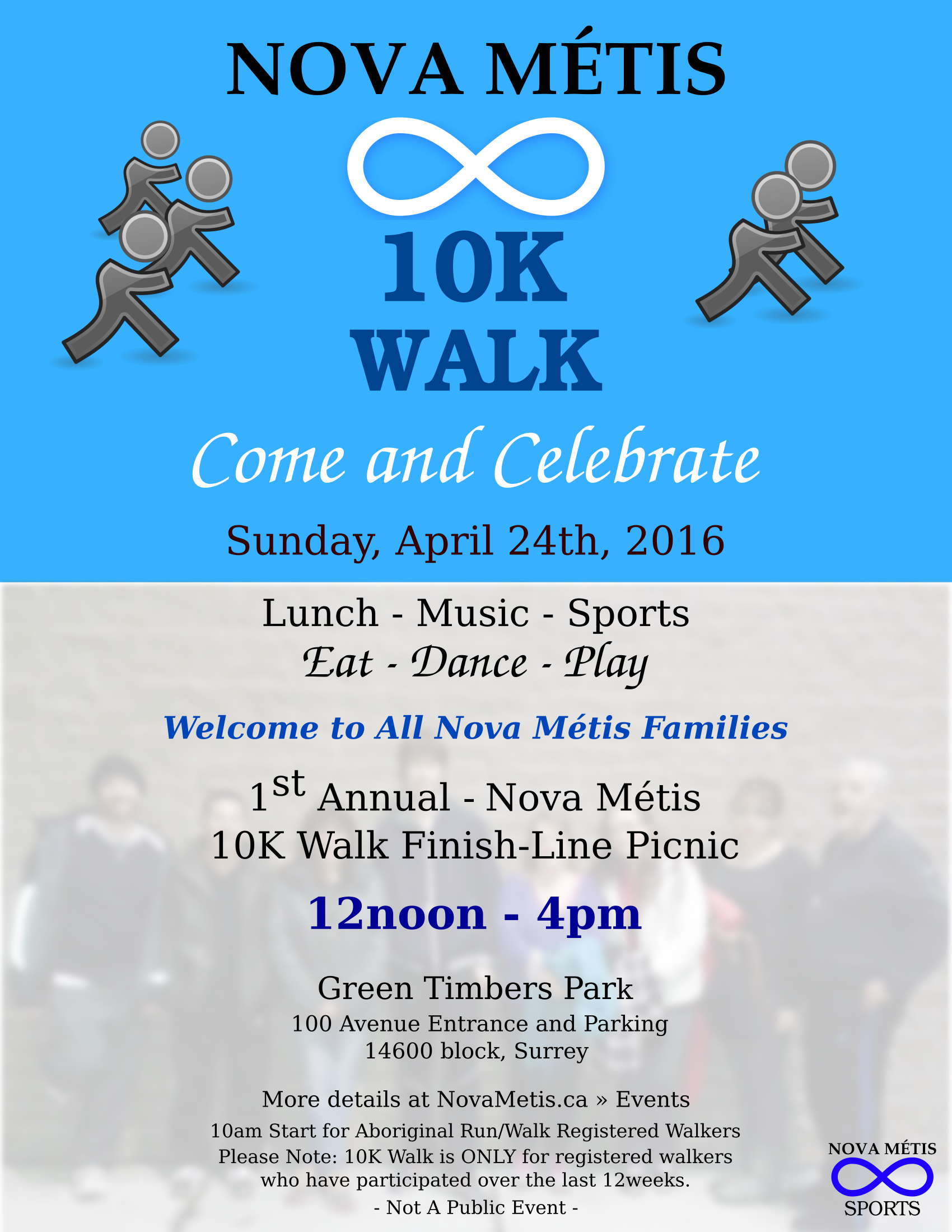 NOVA MÉTIS

10K
WALK

Come and Celebrate

Sunday, April 24th, 2016

Lunch - Music - Sports
Eat - Dance - Play

Welcome to All Nova Métis Families

1$^{st}$ Annual - Nova Métis
10K Walk Finish-Line Picnic

12noon - 4pm

Green Timbers Park
100 Avenue Entrance and Parking
14600 block, Surrey

More details at NovaMetis.ca » Events
10am Start for Aboriginal Run/Walk Registered Walkers
Please Note: 10K Walk is ONLY for registered walkers who have participated over the last 12weeks.
- Not A Public Event -

NOVA MÉTIS
SPORTS